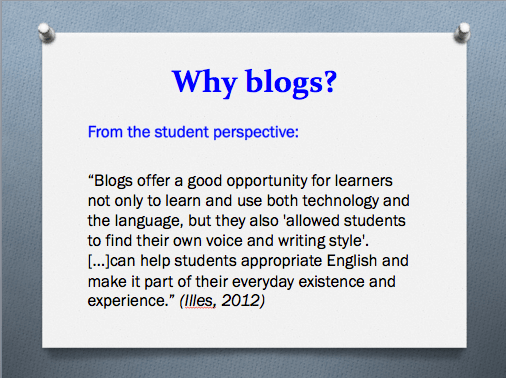 Why blogs?

From the student perspective:

“Blogs offer a good opportunity for learners not only to learn and use both technology and the language, but they also 'allowed students to find their own voice and writing style'. [...]can help students appropriate English and make it part of their everyday existence and experience.” (Illes, 2012)